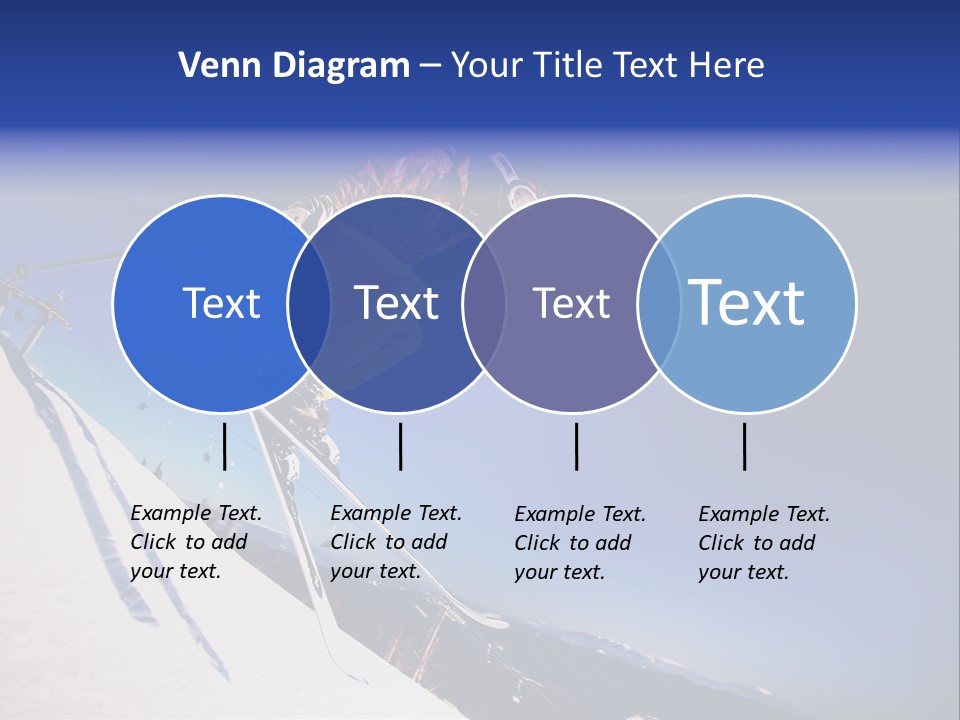 Venn Diagram – Your Title Text Here

Text

Text

Text

Text

Example Text. Click to add your text.

Example Text. Click to add your text.

Example Text. Click to add your text.

Example Text. Click to add your text.